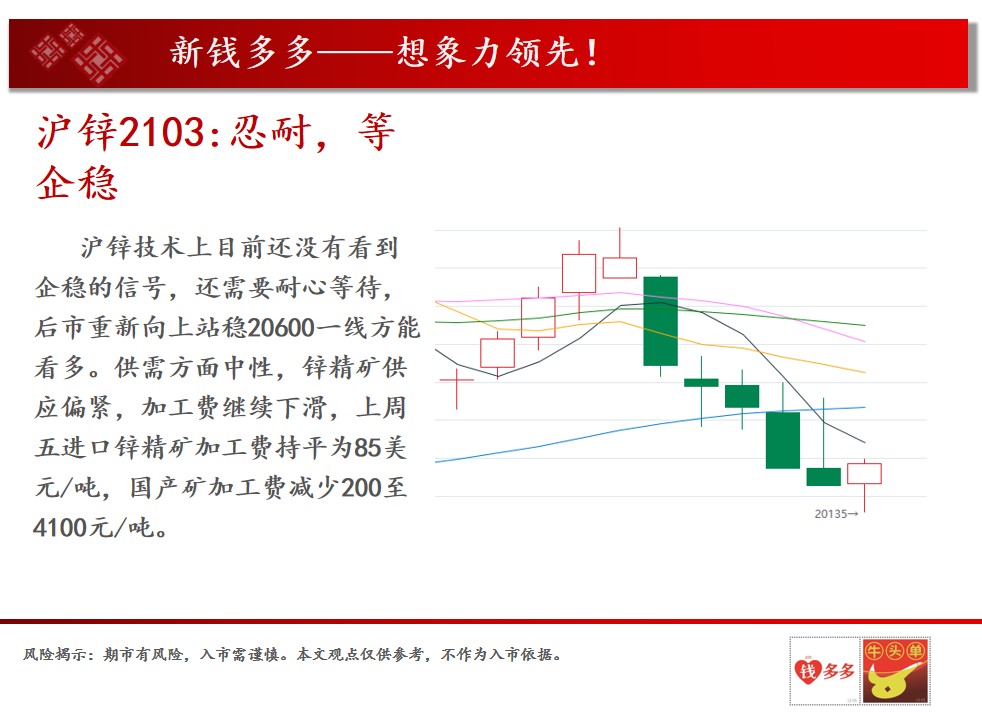 新钱多多——想象力领先！

沪锌2103:忍耐，等企稳

沪锌技术上目前还没有看到企稳的信号，还需要耐心等待，后市重新向上站稳20600一线方能看多。供需方面中性，锌精矿供应偏紧，加工费继续下滑，上周五进口锌精矿加工费持平为85美元/吨，国产矿加工费减少200至4100元/吨。

20135→

风险揭示：期市有风险，入市需谨慎。本文观点仅供参考，不作为入市依据。

钱多多

牛头单